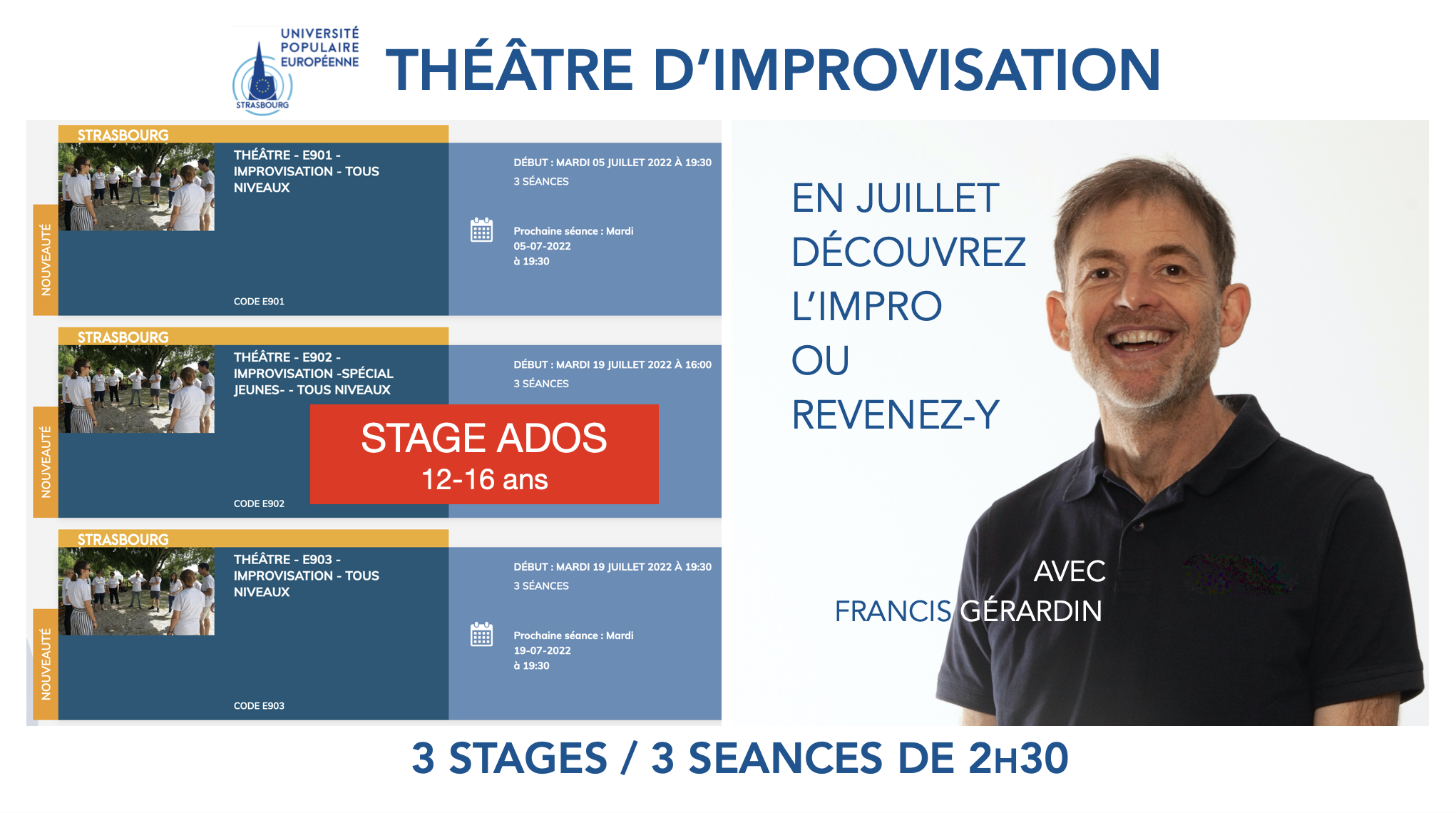 UNIVERSITÉ POPULAIRE EUROPÉENNE
STRASBOURG

THÉÂTRE D'IMPROVISATION

STRASBOURG
NOUVEAUTÉ
THÉÂTRE - E901 - IMPROVISATION - TOUS NIVEAUX
CODE E901
DÉBUT : MARDI 05 JUILLET 2022 À 19:30
3 SÉANCES
Prochaine séance : Mardi 05-07-2022 à 19:30

STRASBOURG
NOUVEAUTÉ
THÉÂTRE - E902 - IMPROVISATION -SPÉCIAL JEUNES- - TOUS NIVEAUX
CODE E902
DÉBUT : MARDI 19 JUILLET 2022 À 16:00
3 SÉANCES
STAGE ADOS
12-16 ans

STRASBOURG
NOUVEAUTÉ
THÉÂTRE - E903 - IMPROVISATION - TOUS NIVEAUX
CODE E903
DÉBUT : MARDI 19 JUILLET 2022 À 19:30
3 SÉANCES
Prochaine séance : Mardi 19-07-2022 à 19:30

EN JUILLET
DÉCOUVREZ
L'IMPRO
OU
REVENEZ-Y

AVEC
FRANCIS GÉRARDIN

3 STAGES / 3 SEANCES DE 2H30